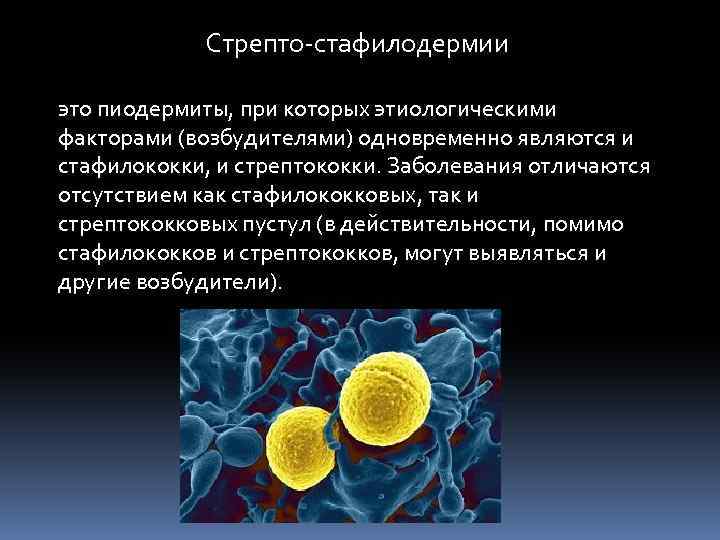 Стрепто-стафилодермии

это пиодермиты, при которых этиологическими факторами (возбудителями) одновременно являются и стафилококки, и стрептококки. Заболевания отличаются отсутствием как стафилококковых, так и стрептококковых пустул (в действительности, помимо стафилококков и стрептококков, могут выявляться и другие возбудители).